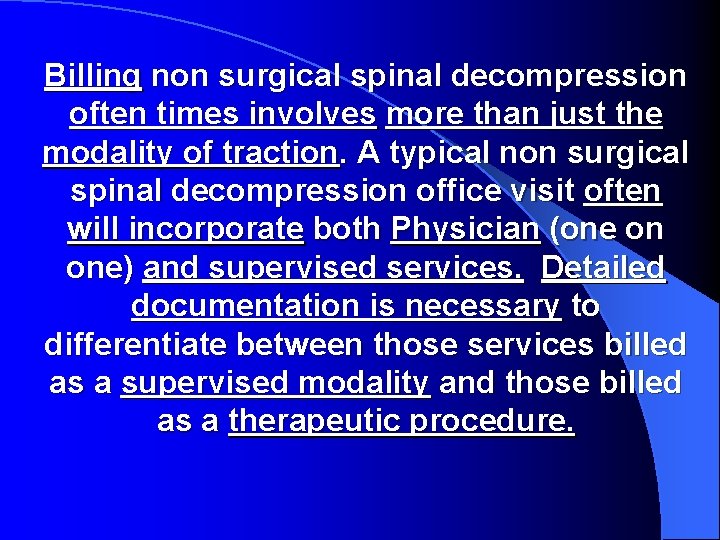 Billing non surgical spinal decompression often times involves more than just the modality of traction. A typical non surgical spinal decompression office visit often will incorporate both Physician (one on one) and supervised services. Detailed documentation is necessary to differentiate between those services billed as a supervised modality and those billed as a therapeutic procedure.